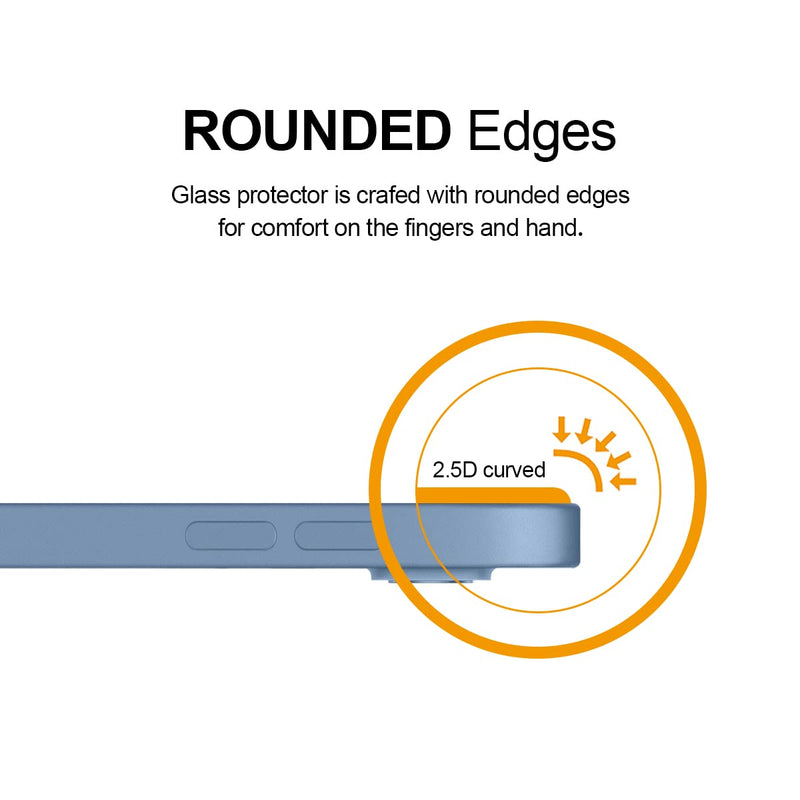 ROUNDED Edges

Glass protector is crafed with rounded edges for comfort on the fingers and hand.

2.5D curved